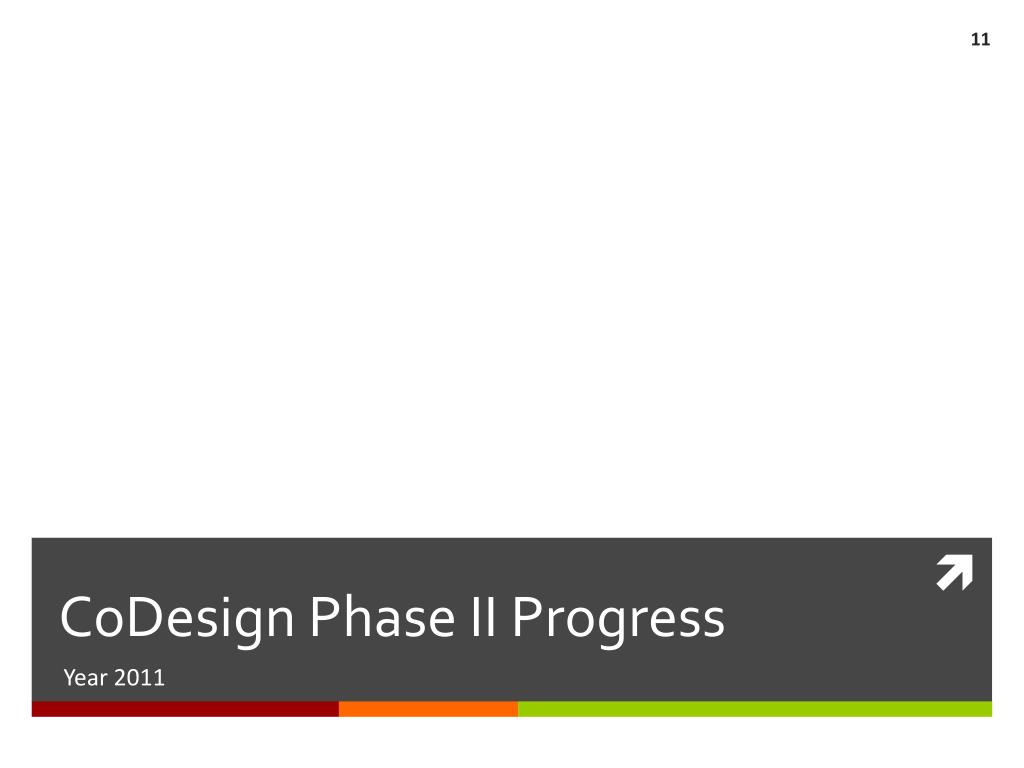 11

CoDesign Phase II Progress

Year 2011